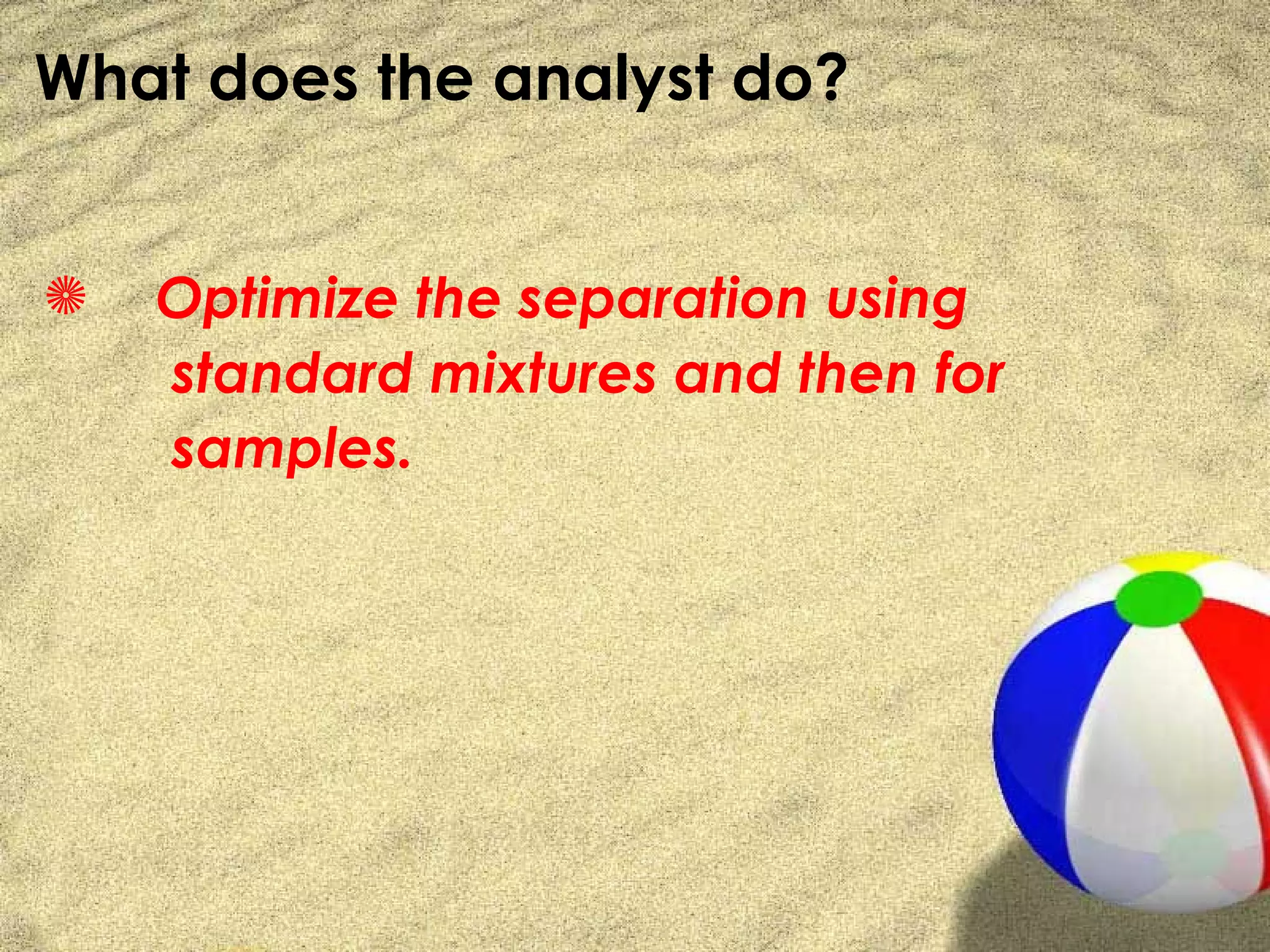 What does the analyst do?

Optimize the separation using standard mixtures and then for samples.